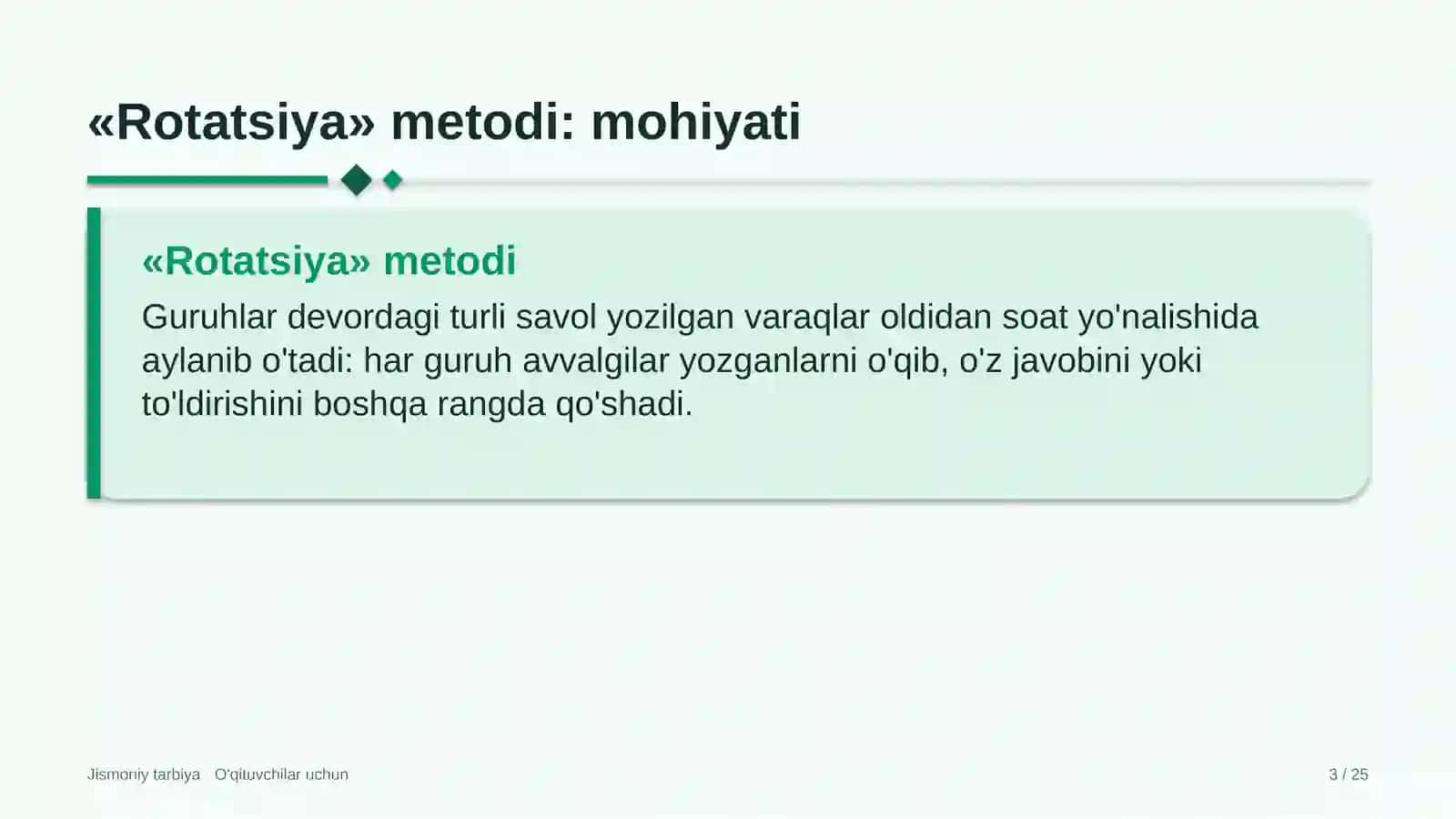 «Rotatsiya» metodi: mohiyati

«Rotatsiya» metodi

Guruhlar devordagi turli savol yozilgan varaqlar oldidan soat yo'nalishida aylanib o'tadi: har guruh avvalgilar yozganlarni o'qib, o'z javobini yoki to'ldirishini boshqa rangda qo'shadi.

Jismoniy tarbiya O'qituvchilar uchun

3 / 25